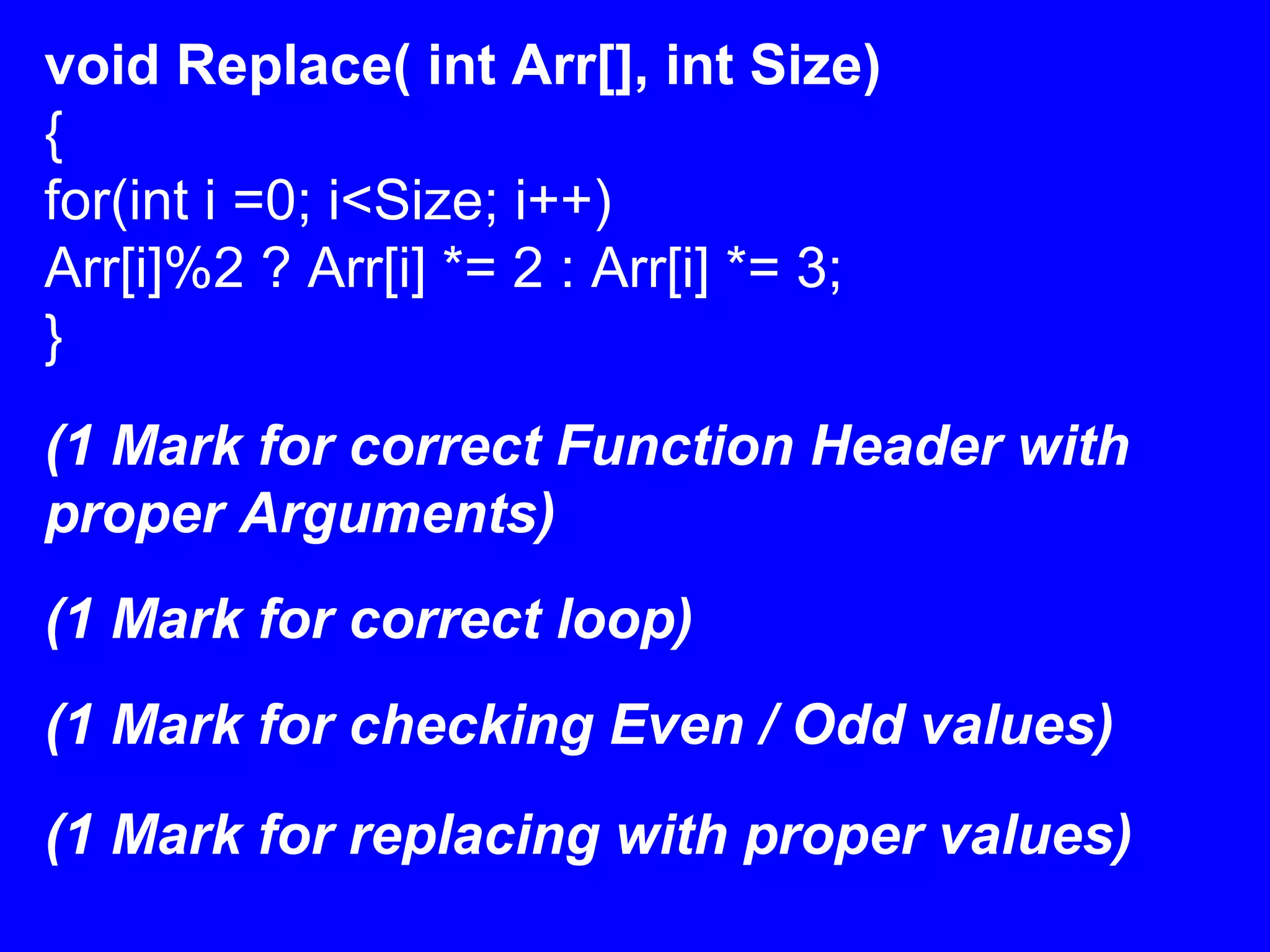 void Replace( int Arr[], int Size)
{
for(int i =0; i<Size; i++)
Arr[i]%2 ? Arr[i] *= 2 : Arr[i] *= 3;
}

(1 Mark for correct Function Header with proper Arguments)

(1 Mark for correct loop)

(1 Mark for checking Even / Odd values)

(1 Mark for replacing with proper values)